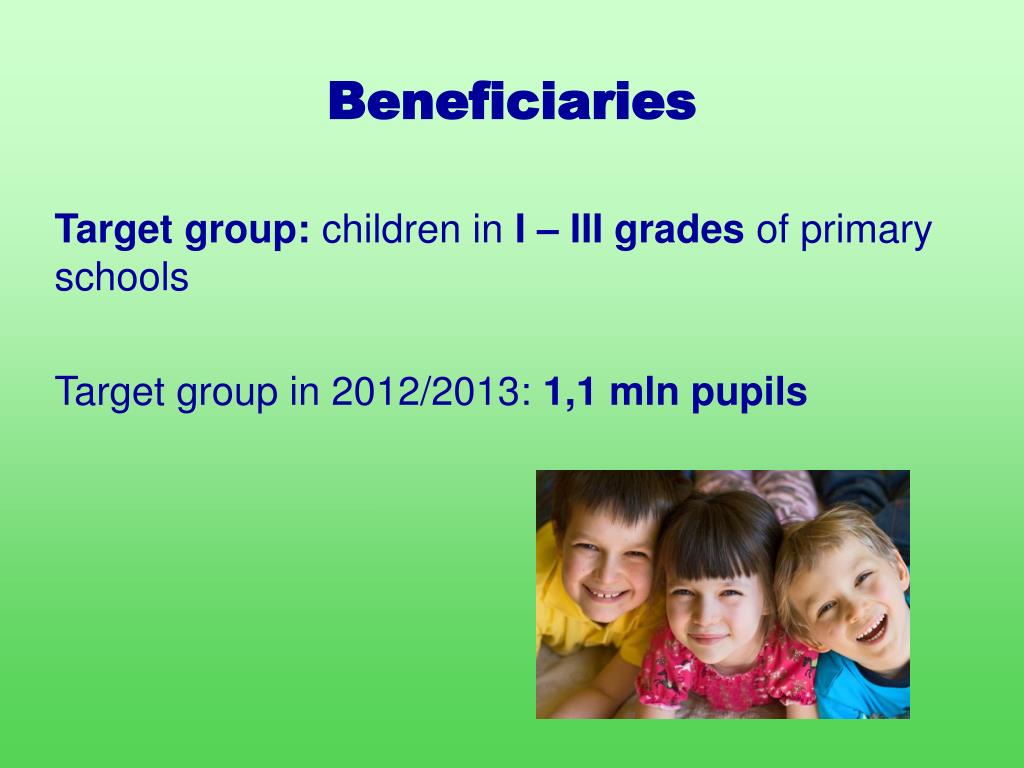 Beneficiaries

Target group: children in I – III grades of primary schools

Target group in 2012/2013: 1,1 mln pupils